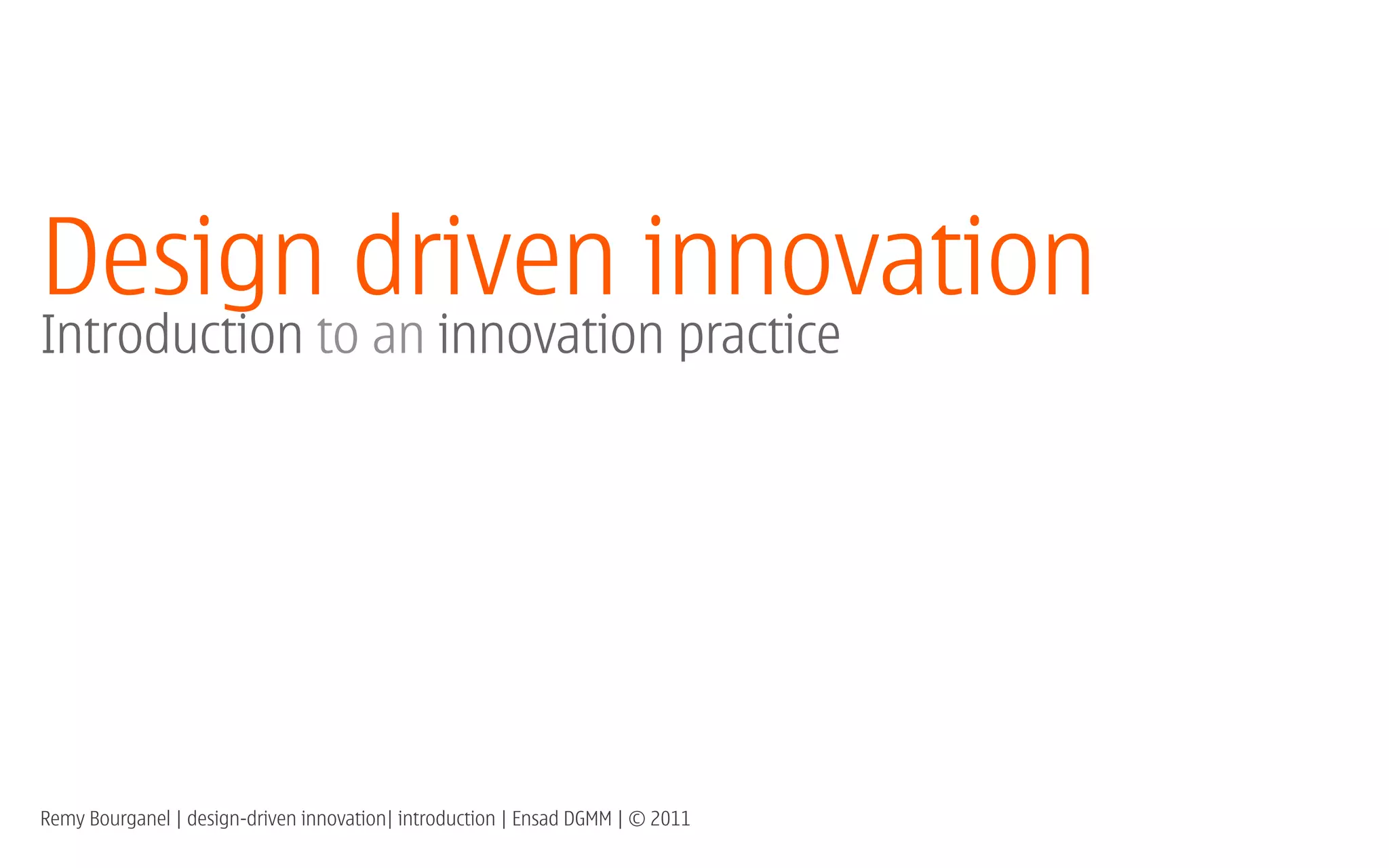 Design driven innovation
Introduction to an innovation practice

Remy Bourganel | design-driven innovation| introduction | Ensad DGMM | © 2011